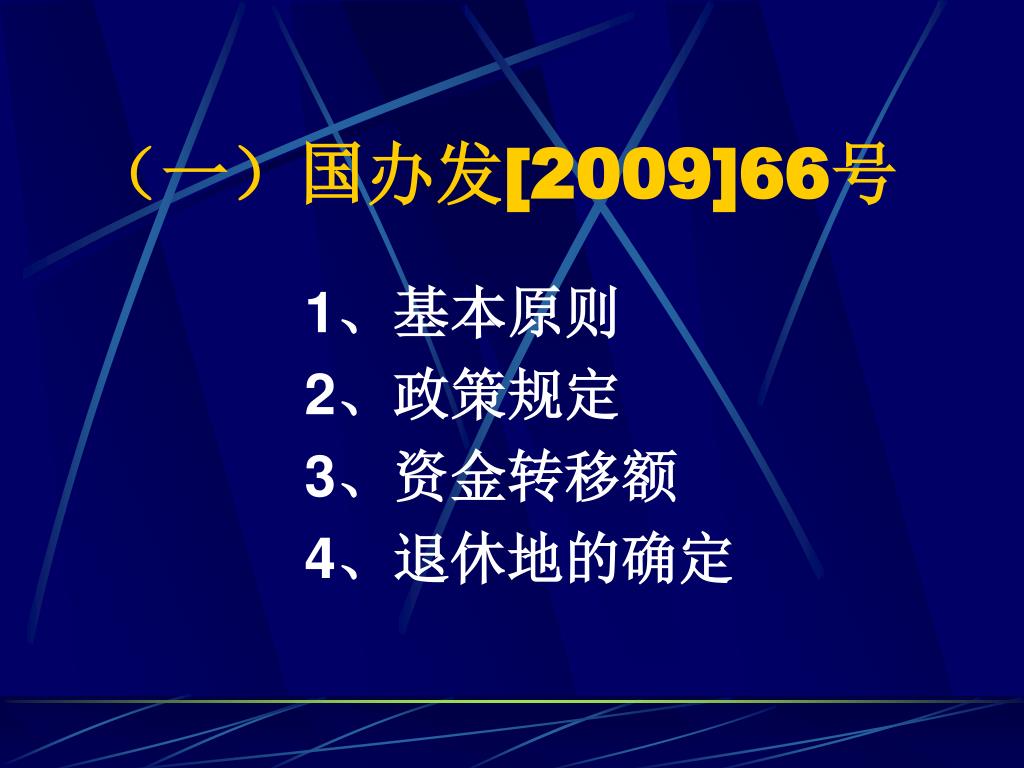 （一）国办发[2009]66号

1、基本原则
2、政策规定
3、资金转移额
4、退休地的确定